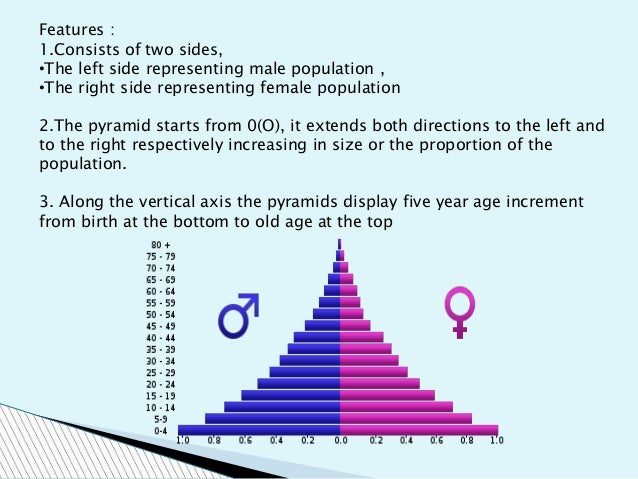 Features :
1.Consists of two sides,
•The left side representing male population ,
•The right side representing female population

2.The pyramid starts from 0(O), it extends both directions to the left and to the right respectively increasing in size or the proportion of the population.

3. Along the vertical axis the pyramids display five year age increment from birth at the bottom to old age at the top

80 +
75 - 79
70 - 74
65 - 69
60 - 64
55 - 59
50 - 54
45 - 49
40 - 44
35 - 39
30 - 34
25 - 29
20 - 24
15 - 19
10 - 14
5-9
0-4
1.0 0.8 0.6 0.4 0.2 0.0 0.2 0.4 0.6 0.8 1.0